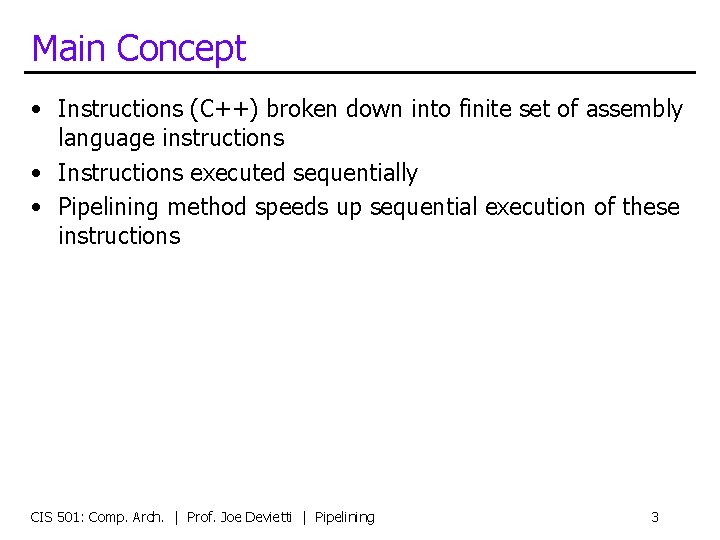 Main Concept

• Instructions (C++) broken down into finite set of assembly language instructions
• Instructions executed sequentially
• Pipelining method speeds up sequential execution of these instructions

CIS 501: Comp. Arch. | Prof. Joe Devietti | Pipelining

3